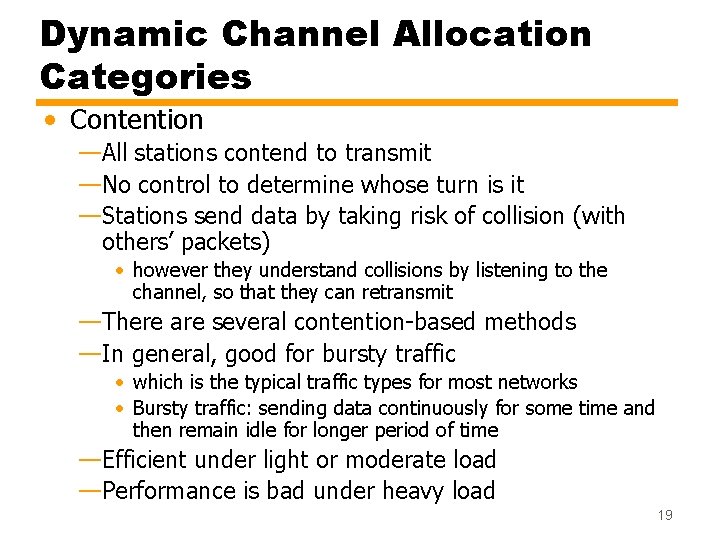 Dynamic Channel Allocation Categories

• Contention

—All stations contend to transmit

—No control to determine whose turn is it

—Stations send data by taking risk of collision (with others' packets)

• however they understand collisions by listening to the channel, so that they can retransmit

—There are several contention-based methods

—In general, good for bursty traffic

• which is the typical traffic types for most networks

• Bursty traffic: sending data continuously for some time and then remain idle for longer period of time

—Efficient under light or moderate load

—Performance is bad under heavy load

19